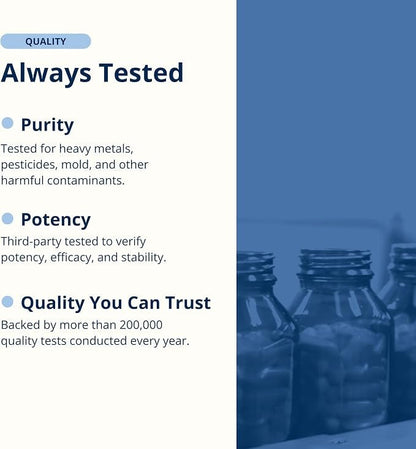 QUALITY

Always Tested

Purity

Tested for heavy metals, pesticides, mold, and other harmful contaminants.

Potency

Third-party tested to verify potency, efficacy, and stability.

Quality You Can Trust

Backed by more than 200,000 quality tests conducted every year.